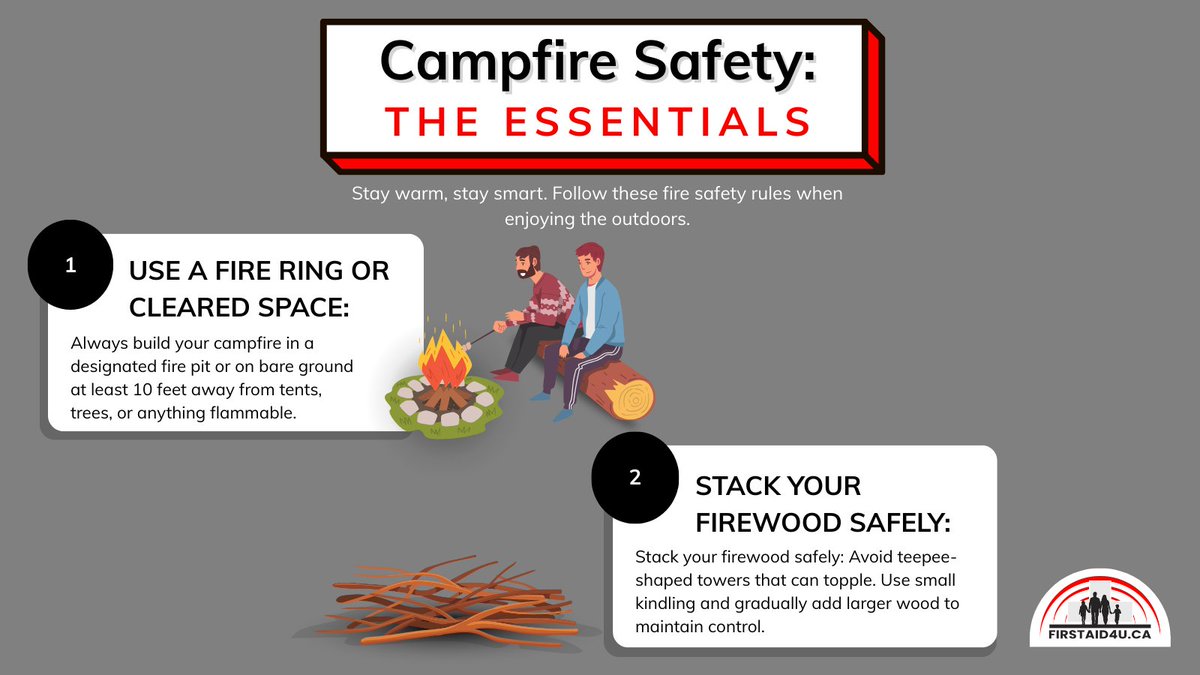 Campfire Safety:
THE ESSENTIALS

Stay warm, stay smart. Follow these fire safety rules when enjoying the outdoors.

1

USE A FIRE RING OR CLEARED SPACE:

Always build your campfire in a designated fire pit or on bare ground at least 10 feet away from tents, trees, or anything flammable.

2

STACK YOUR FIREWOOD SAFELY:

Stack your firewood safely: Avoid teepee-shaped towers that can topple. Use small kindling and gradually add larger wood to maintain control.

FIRSTAID4U.CA